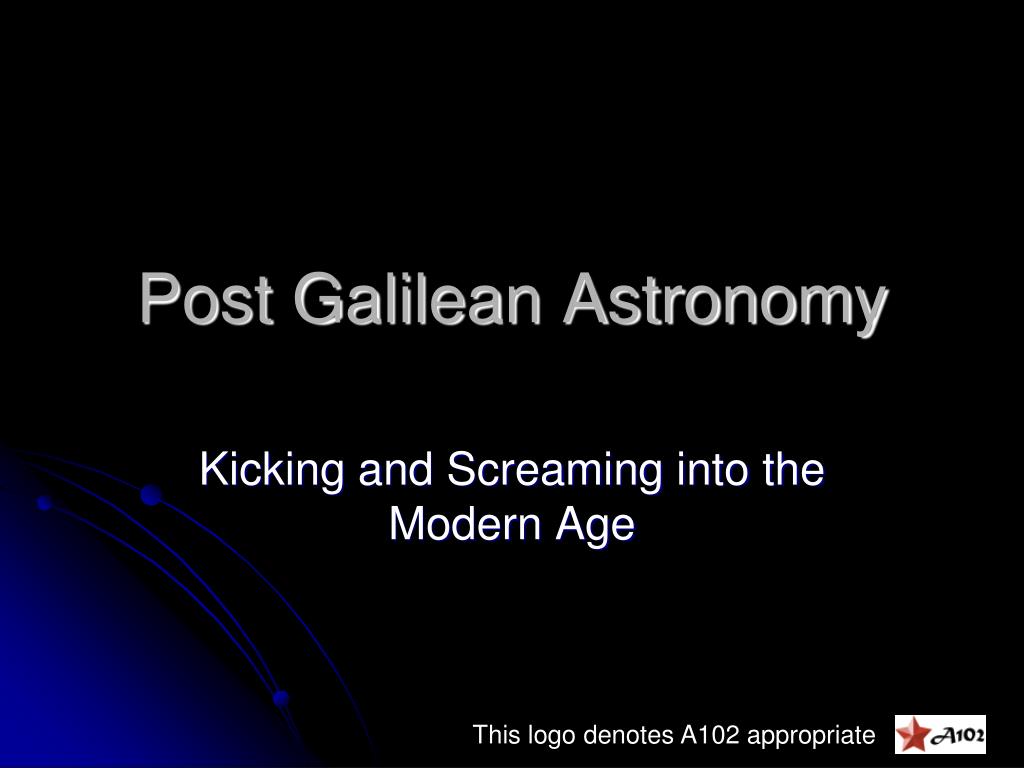 Post Galilean Astronomy

Kicking and Screaming into the Modern Age

This logo denotes A102 appropriate

A102